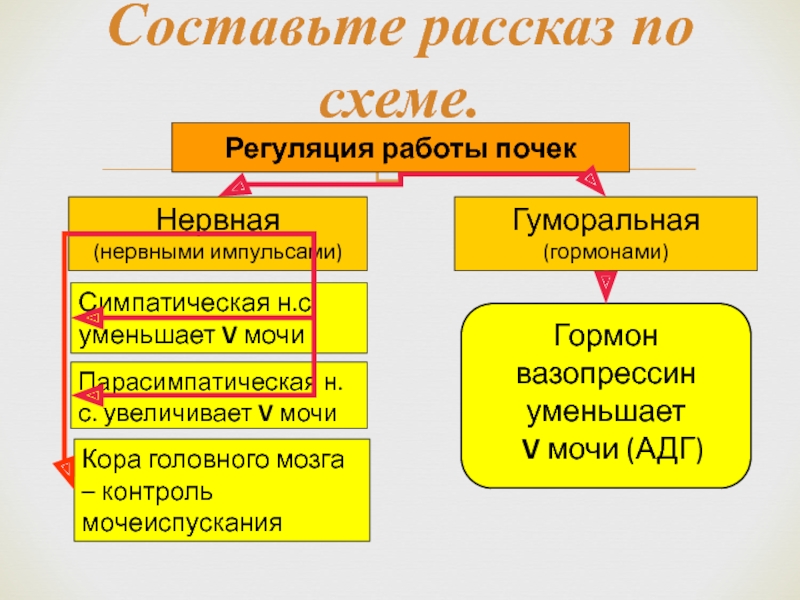 Составьте рассказ по схеме.

Регуляция работы почек

Нервная
(нервными импульсами)

Симпатическая н.с уменьшает V мочи

Парасимпатическая н. с. увеличивает V мочи

Кора головного мозга – контроль мочеиспускания

Гуморальная
(гормонами)

Гормон вазопрессин уменьшает V мочи (АДГ)